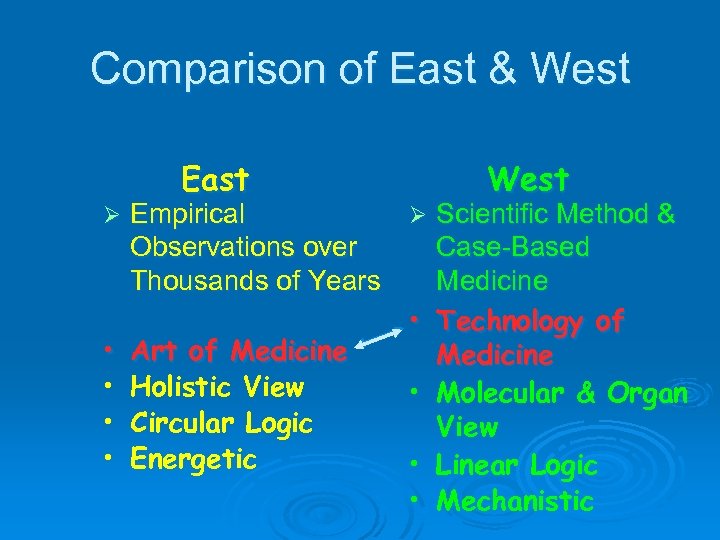 Comparison of East & West

East

➢ Empirical Observations over Thousands of Years

• Art of Medicine
• Holistic View
• Circular Logic
• Energetic

West

➢ Scientific Method & Case-Based Medicine

• Technology of Medicine
• Molecular & Organ View
• Linear Logic
• Mechanistic